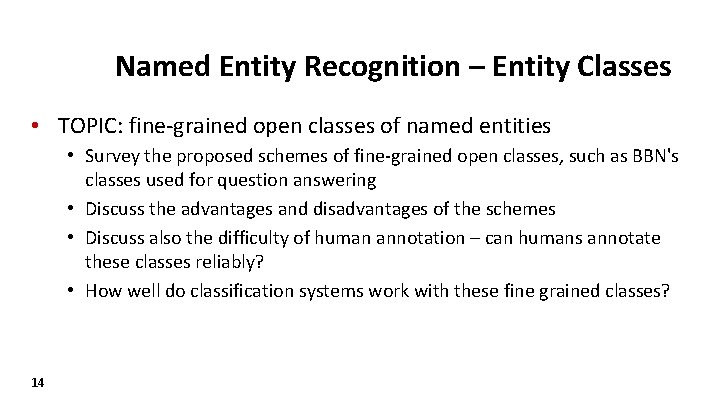 Named Entity Recognition – Entity Classes

• TOPIC: fine-grained open classes of named entities
  • Survey the proposed schemes of fine-grained open classes, such as BBN's classes used for question answering
  • Discuss the advantages and disadvantages of the schemes
  • Discuss also the difficulty of human annotation – can humans annotate these classes reliably?
  • How well do classification systems work with these fine grained classes?

14